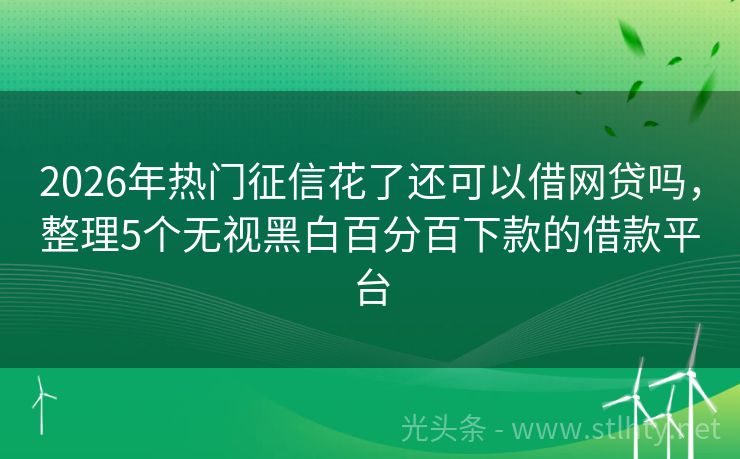 2026年热门征信花了还可以借网贷吗，整理5个无视黑白百分百下款的借款平台

光头条 - www.stlhty.net